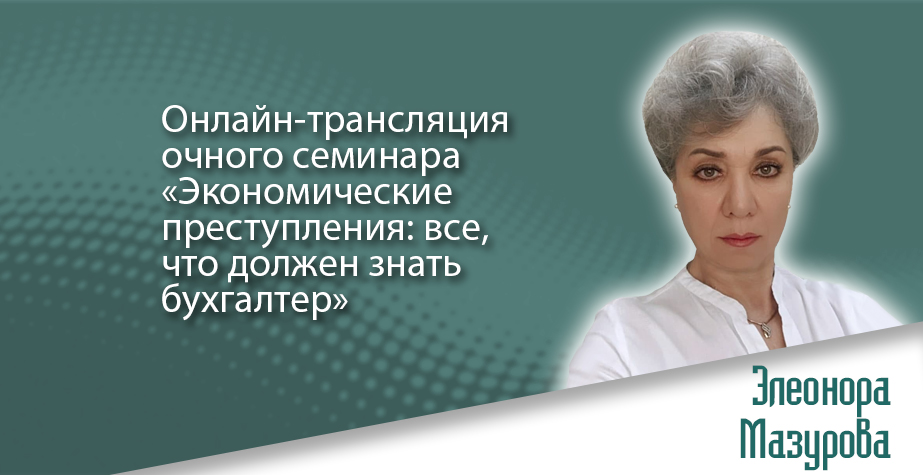 Онлайн-трансляция очного семинара «Экономические преступления: все, что должен знать бухгалтер»

Элеонора Мазурова